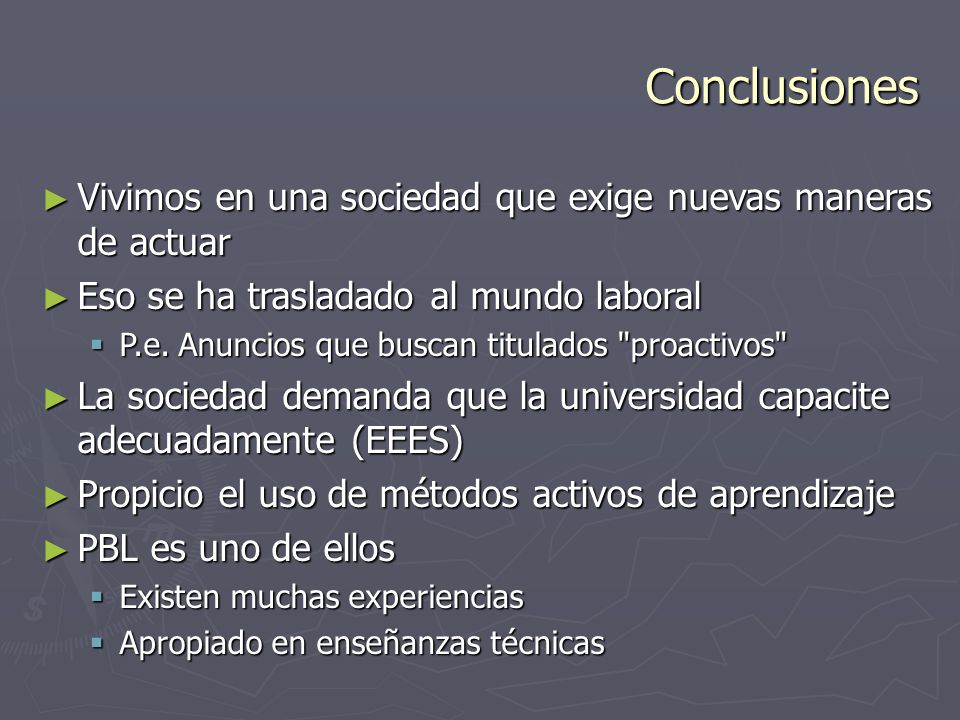 Conclusiones

► Vivimos en una sociedad que exige nuevas maneras de actuar

► Eso se ha trasladado al mundo laboral

▪ P.e. Anuncios que buscan titulados "proactivos"

► La sociedad demanda que la universidad capacite adecuadamente (EEES)

► Propicio el uso de métodos activos de aprendizaje

► PBL es uno de ellos

▪ Existen muchas experiencias

▪ Apropiado en enseñanzas técnicas